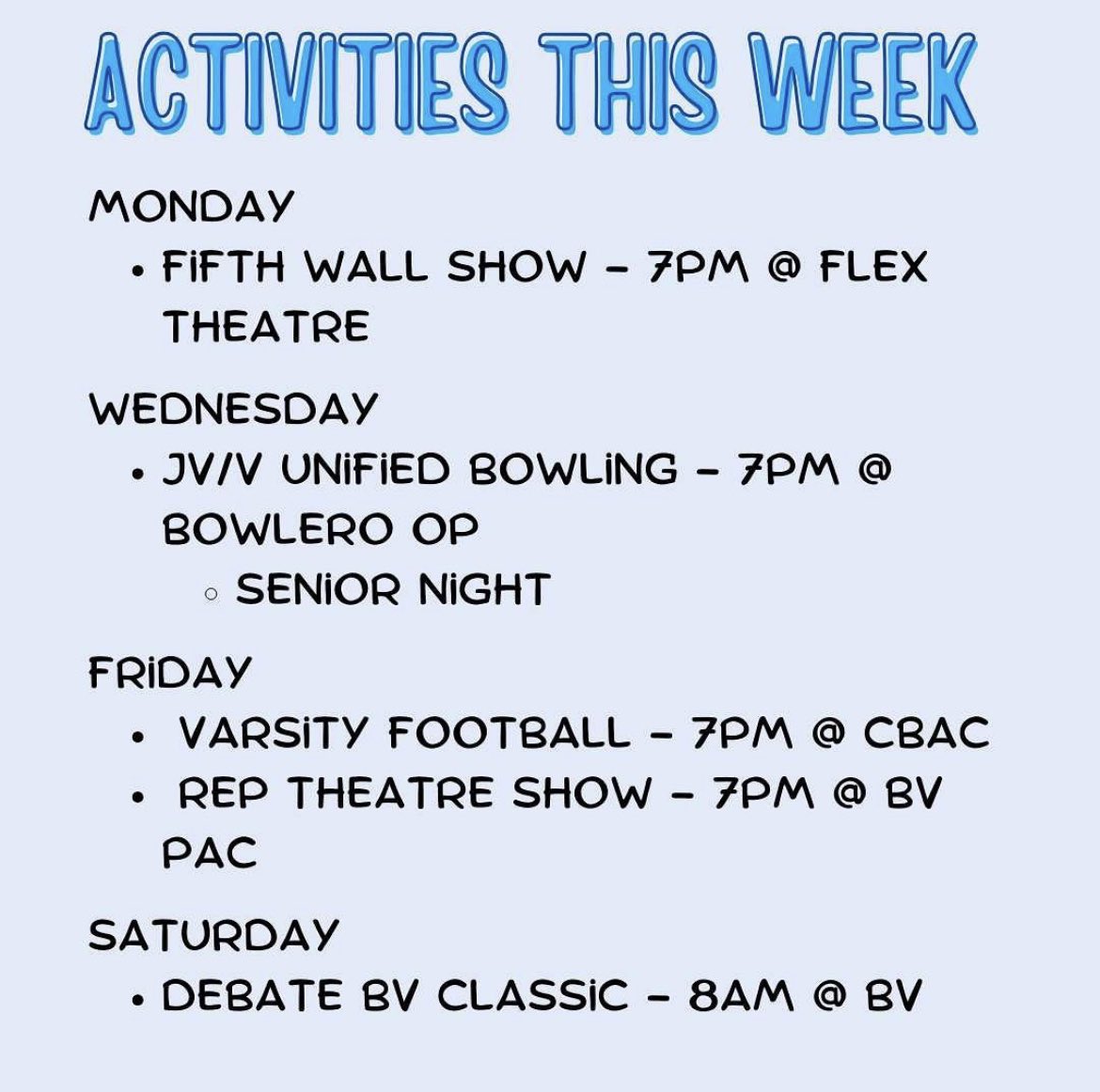 ACTIVITIES THIS WEEK

MONDAY
• FIFTH WALL SHOW - 7PM @ FLEX THEATRE

WEDNESDAY
• JV/V UNIFIED BOWLING - 7PM @ BOWLERO OP
◦ SENIOR NIGHT

FRIDAY
• VARSITY FOOTBALL - 7PM @ CBAC
• REP THEATRE SHOW - 7PM @ BV PAC

SATURDAY
• DEBATE BV CLASSIC - 8AM @ BV